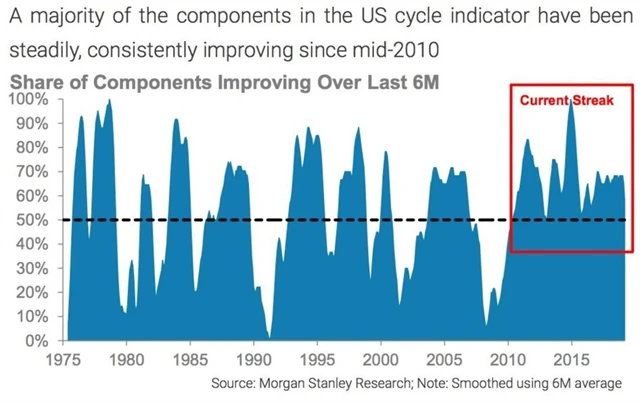 A majority of the components in the US cycle indicator have been steadily, consistently improving since mid-2010

Share of Components Improving Over Last 6M

Current Streak

100%
90%
80%
70%
60%
50%
40%
30%
20%
10%
0%

1975 1980 1985 1990 1995 2000 2005 2010 2015

Source: Morgan Stanley Research; Note: Smoothed using 6M average